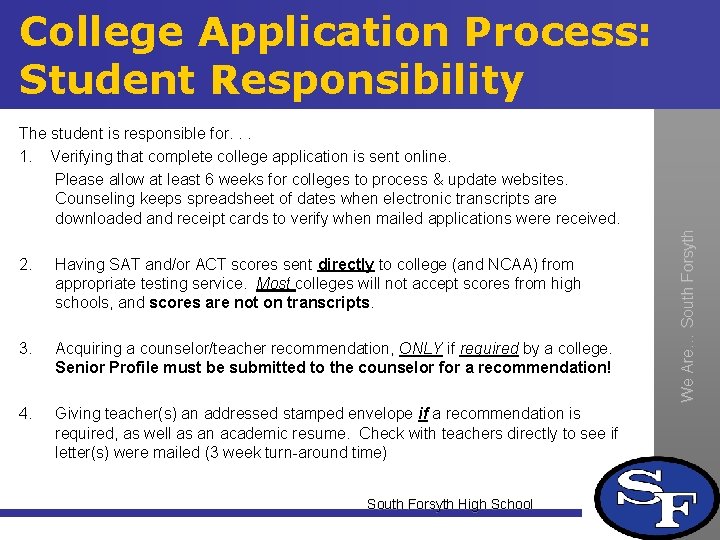 College Application Process: Student Responsibility

The student is responsible for. . .

1. Verifying that complete college application is sent online.
Please allow at least 6 weeks for colleges to process & update websites. Counseling keeps spreadsheet of dates when electronic transcripts are downloaded and receipt cards to verify when mailed applications were received.

2. Having SAT and/or ACT scores sent directly to college (and NCAA) from appropriate testing service. Most colleges will not accept scores from high schools, and scores are not on transcripts.

3. Acquiring a counselor/teacher recommendation, ONLY if required by a college. Senior Profile must be submitted to the counselor for a recommendation!

4. Giving teacher(s) an addressed stamped envelope if a recommendation is required, as well as an academic resume. Check with teachers directly to see if letter(s) were mailed (3 week turn-around time)

We Are… South Forsyth

South Forsyth High School

SF